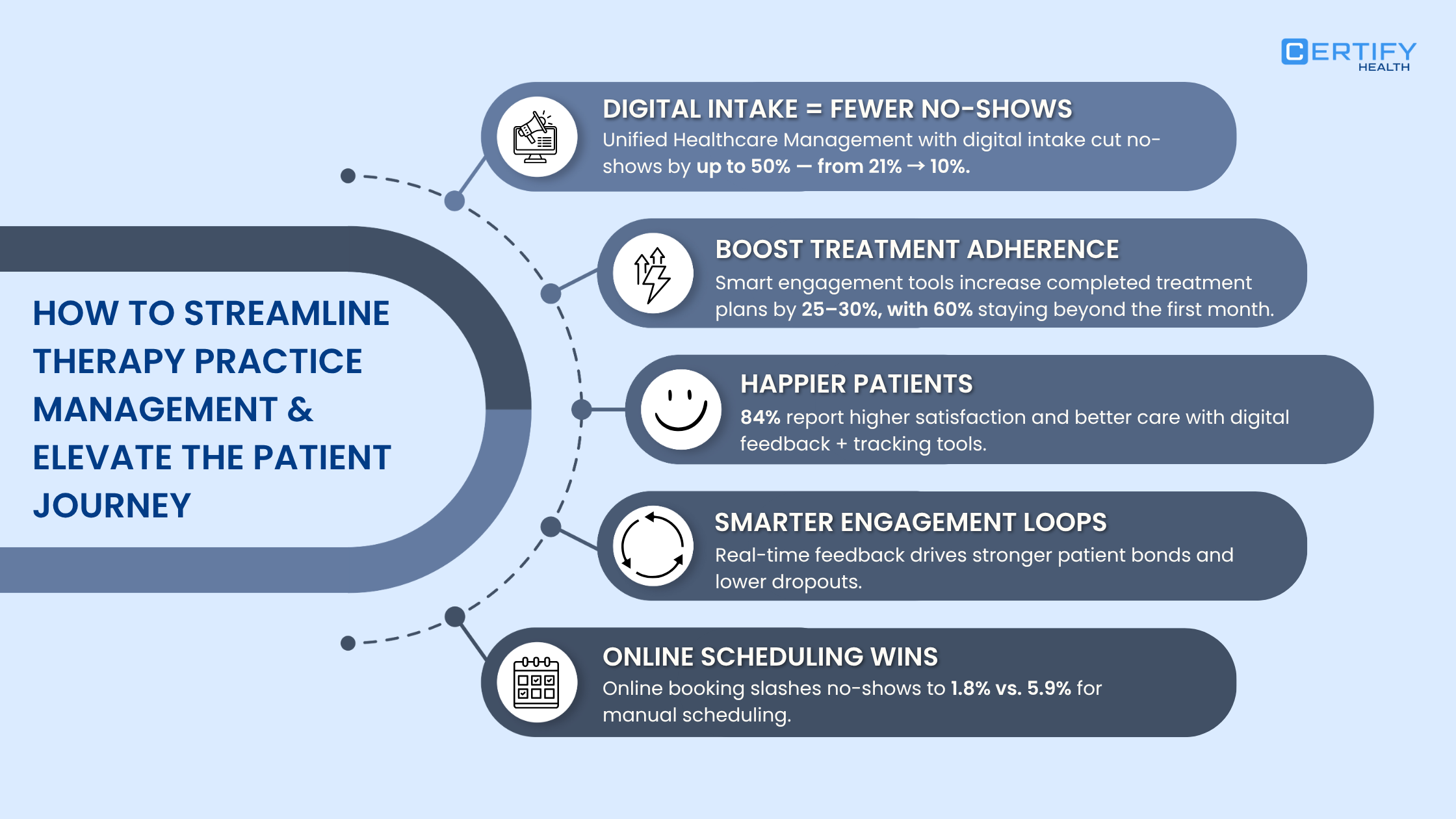 CERTIFY HEALTH

HOW TO STREAMLINE THERAPY PRACTICE MANAGEMENT & ELEVATE THE PATIENT JOURNEY

DIGITAL INTAKE = FEWER NO-SHOWS
Unified Healthcare Management with digital intake cut no-shows by up to 50% — from 21% → 10%.

BOOST TREATMENT ADHERENCE
Smart engagement tools increase completed treatment plans by 25–30%, with 60% staying beyond the first month.

HAPPIER PATIENTS
84% report higher satisfaction and better care with digital feedback + tracking tools.

SMARTER ENGAGEMENT LOOPS
Real-time feedback drives stronger patient bonds and lower dropouts.

ONLINE SCHEDULING WINS
Online booking slashes no-shows to 1.8% vs. 5.9% for manual scheduling.